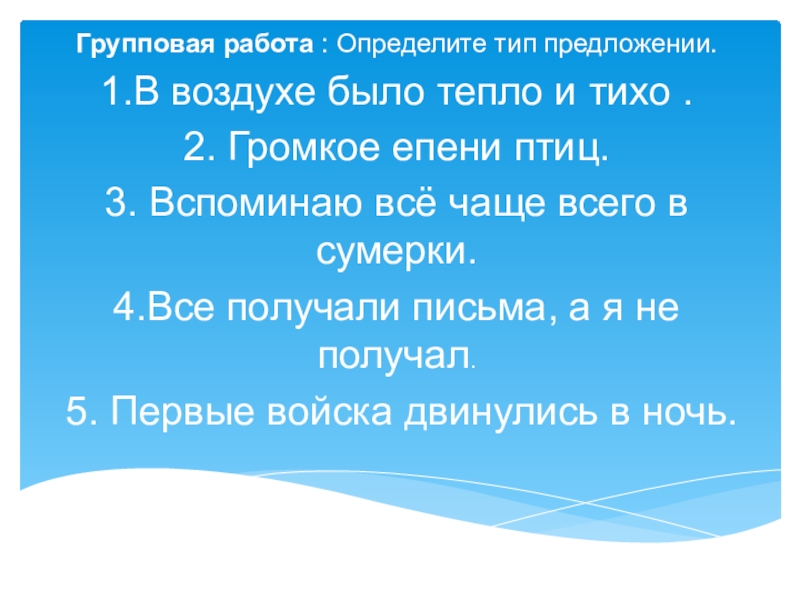 Групповая работа : Определите тип предложении.

1.В воздухе было тепло и тихо .

2. Громкое епени птиц.

3. Вспоминаю всё чаще всего в сумерки.

4.Все получали письма, а я не получал.

5. Первые войска двинулись в ночь.